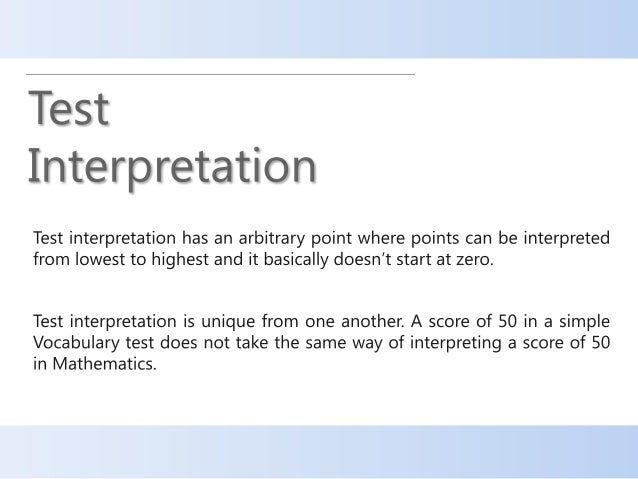 Test Interpretation

Test interpretation has an arbitrary point where points can be interpreted from lowest to highest and it basically doesn't start at zero.

Test interpretation is unique from one another. A score of 50 in a simple Vocabulary test does not take the same way of interpreting a score of 50 in Mathematics.